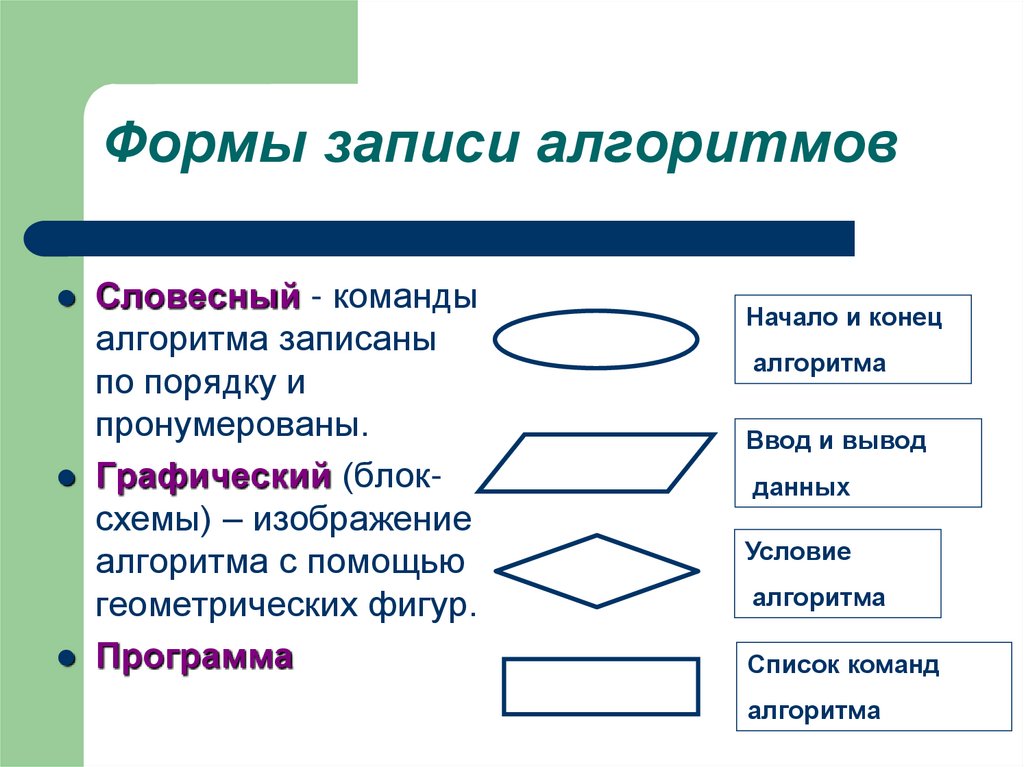 Формы записи алгоритмов

Словесный - команды алгоритма записаны по порядку и пронумерованы.

Графический (блок-схемы) – изображение алгоритма с помощью геометрических фигур.

Программа

Начало и конец алгоритма

Ввод и вывод данных

Условие алгоритма

Список команд алгоритма